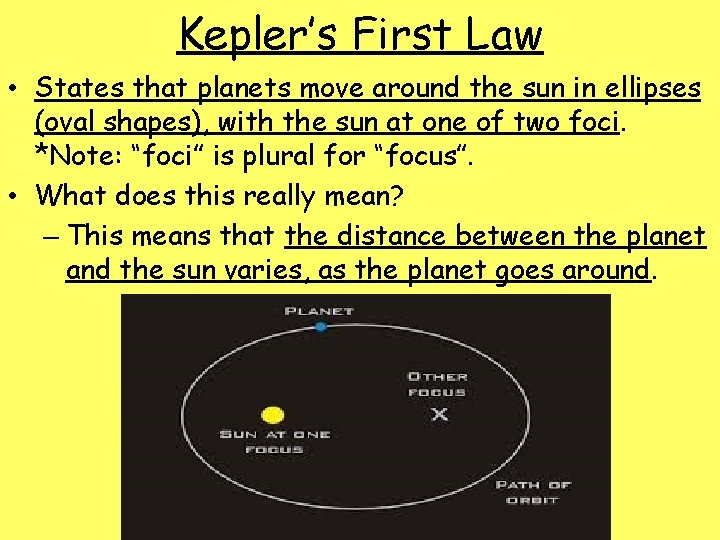 Kepler's First Law

• States that planets move around the sun in ellipses (oval shapes), with the sun at one of two foci. *Note: "foci" is plural for "focus".

• What does this really mean?

– This means that the distance between the planet and the sun varies, as the planet goes around.

PLANET

OTHER FOCUS

X

SUN AT ONE FOCUS

PATH OF ORBIT